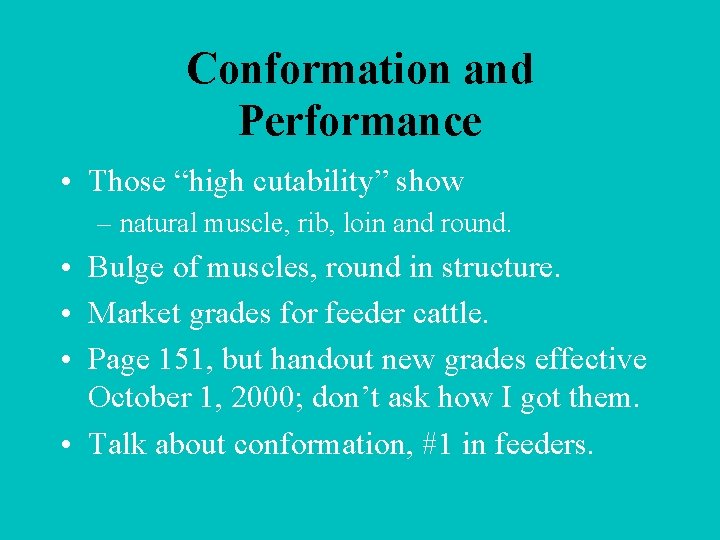 Conformation and Performance

• Those “high cutability” show
  – natural muscle, rib, loin and round.
• Bulge of muscles, round in structure.
• Market grades for feeder cattle.
• Page 151, but handout new grades effective October 1, 2000; don’t ask how I got them.
• Talk about conformation, #1 in feeders.